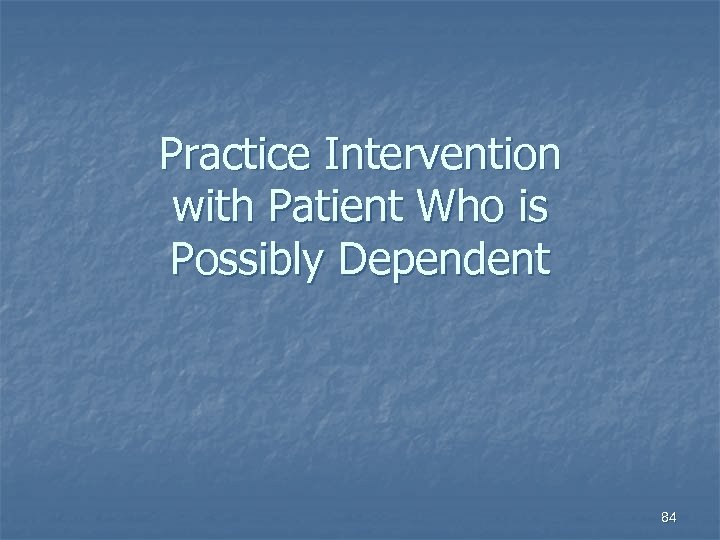 Practice Intervention with Patient Who is Possibly Dependent

84